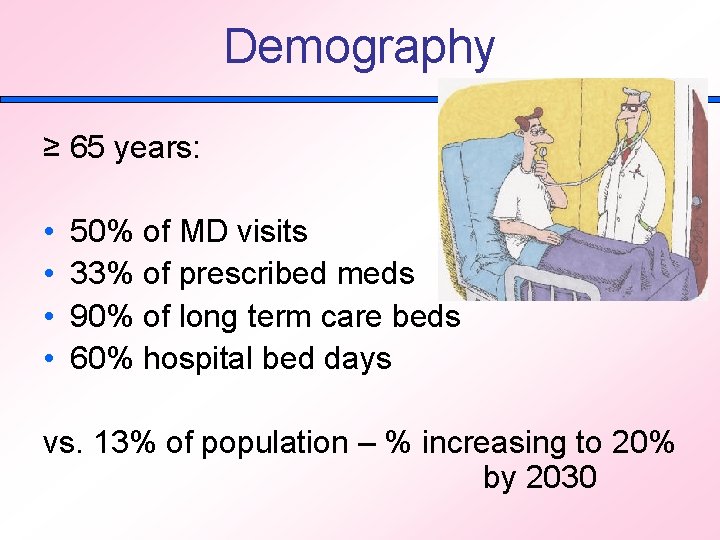 Demography

≥ 65 years:

• 50% of MD visits
• 33% of prescribed meds
• 90% of long term care beds
• 60% hospital bed days

vs. 13% of population – % increasing to 20% by 2030